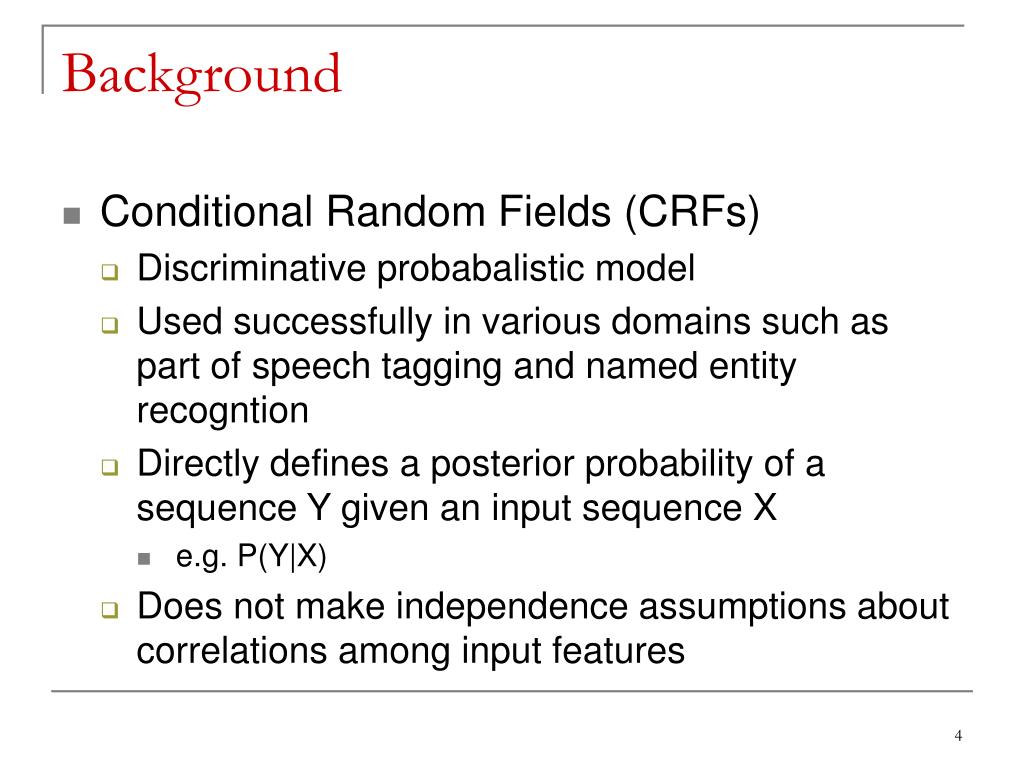 Background

Conditional Random Fields (CRFs)

Discriminative probabalistic model

Used successfully in various domains such as part of speech tagging and named entity recogntion

Directly defines a posterior probability of a sequence Y given an input sequence X

e.g. P(Y|X)

Does not make independence assumptions about correlations among input features

4